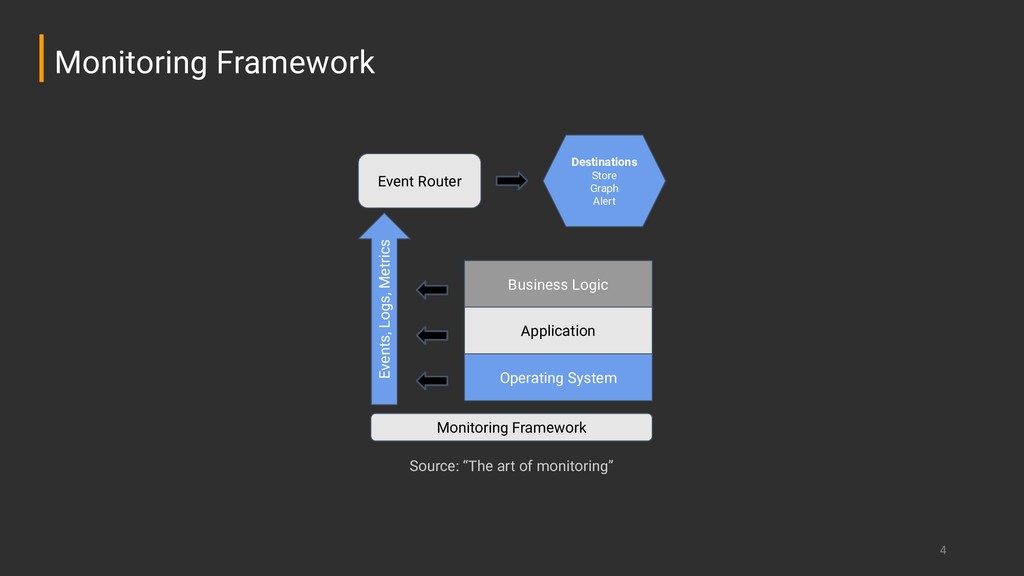 Monitoring Framework

Event Router

Destinations
Store
Graph
Alert

Events, Logs, Metrics

Business Logic

Application

Operating System

Monitoring Framework

Source: “The art of monitoring”

4